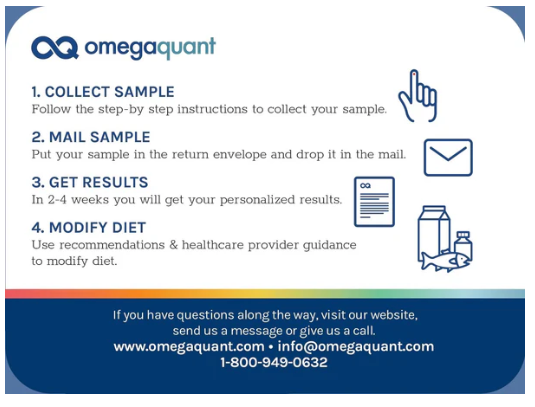 omegaquant

1. COLLECT SAMPLE
Follow the step-by step instructions to collect your sample.

2. MAIL SAMPLE
Put your sample in the return envelope and drop it in the mail.

3. GET RESULTS
In 2-4 weeks you will get your personalized results.

4. MODIFY DIET
Use recommendations & healthcare provider guidance to modify diet.

If you have questions along the way, visit our website, send us a message or give us a call.
www.omegaquant.com • info@omegaquant.com
1-800-949-0632